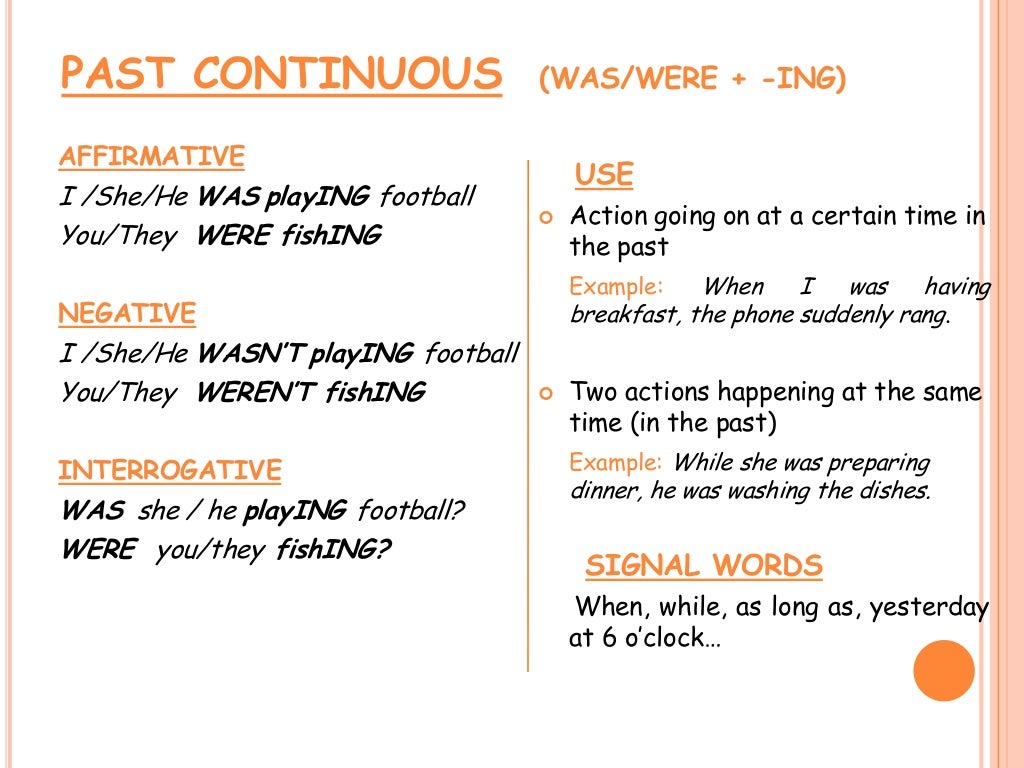 PAST CONTINUOUS (WAS/WERE + -ING)

AFFIRMATIVE
I /She/He WAS playING football
You/They WERE fishING

NEGATIVE
I /She/He WASN'T playING football
You/They WEREN'T fishING

INTERROGATIVE
WAS she / he playING football?
WERE you/they fishING?

USE
Action going on at a certain time in the past
Example: When I was having breakfast, the phone suddenly rang.

Two actions happening at the same time (in the past)
Example: While she was preparing dinner, he was washing the dishes.

SIGNAL WORDS
When, while, as long as, yesterday at 6 o'clock…